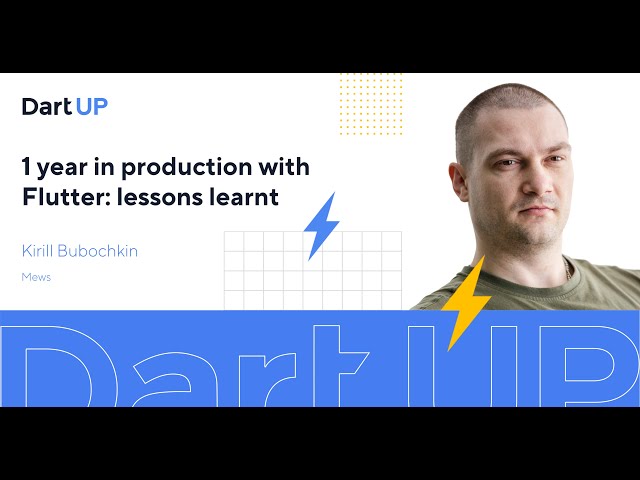 Dart UP

1 year in production with Flutter: lessons learnt

Kirill Bubochkin

Mews

Dart UP